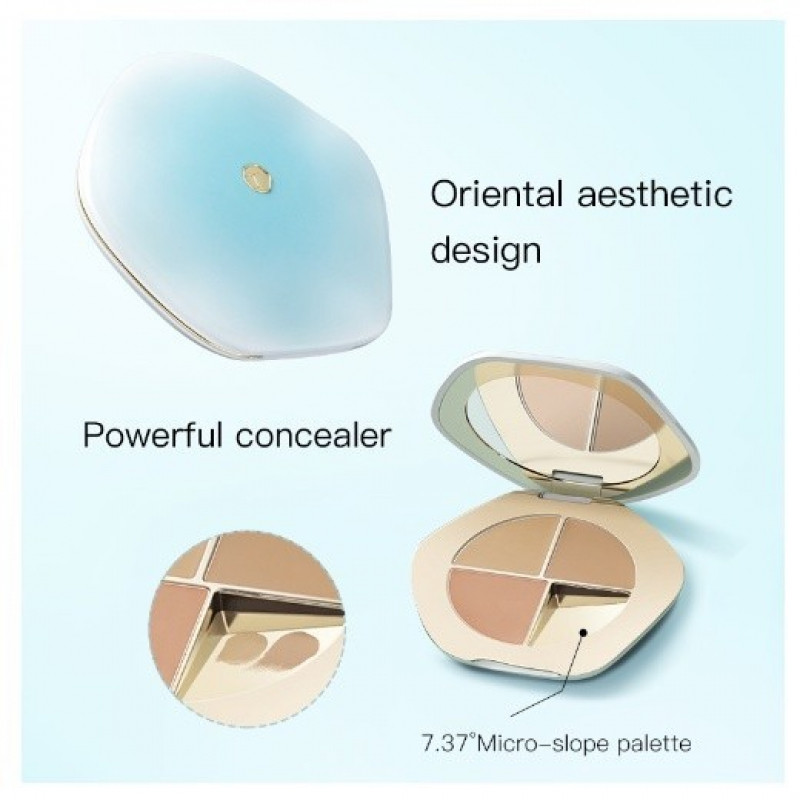 Oriental aesthetic design

Powerful concealer

7.37°Micro-slope palette